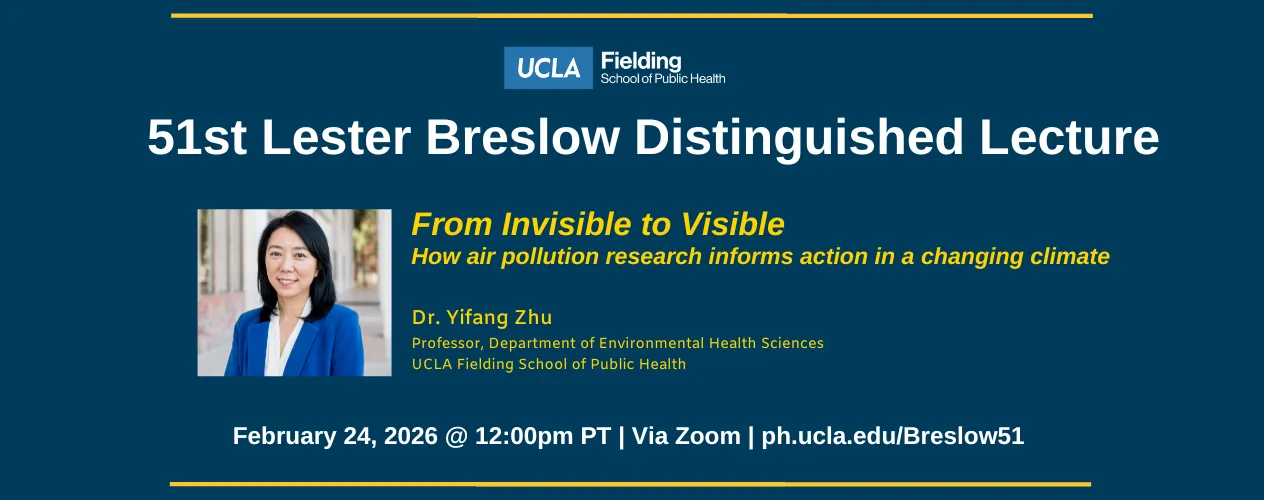 UCLA Fielding School of Public Health

51st Lester Breslow Distinguished Lecture

From Invisible to Visible
How air pollution research informs action in a changing climate

Dr. Yifang Zhu
Professor, Department of Environmental Health Sciences
UCLA Fielding School of Public Health

February 24, 2026 @ 12:00pm PT | Via Zoom | ph.ucla.edu/Breslow51